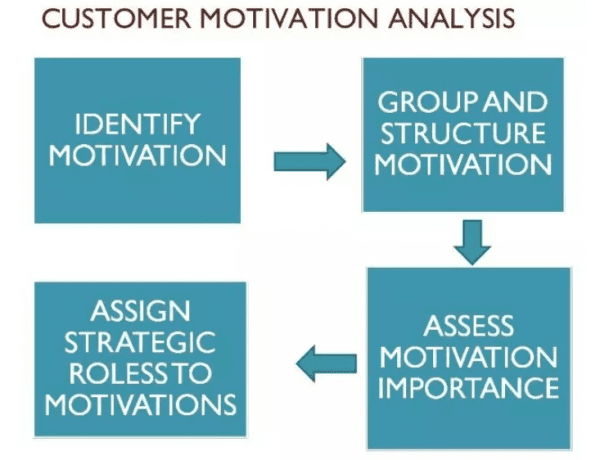 CUSTOMER MOTIVATION ANALYSIS

IDENTIFY MOTIVATION

GROUP AND STRUCTURE MOTIVATION

ASSESS MOTIVATION IMPORTANCE

ASSIGN STRATEGIC ROLESS TO MOTIVATIONS